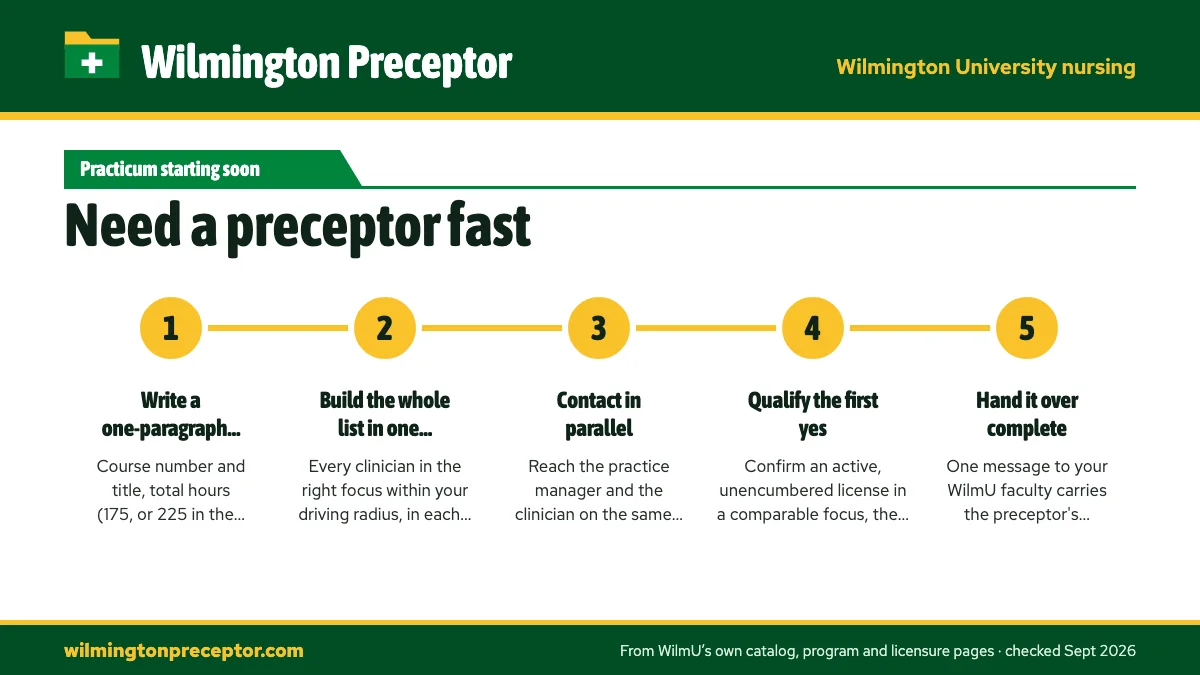 Wilmington Preceptor

Wilmington University nursing

Practicum starting soon

Need a preceptor fast

1

Write a one-paragraph...

Course number and title, total hours (175, or 225 in the...

2

Build the whole list in one...

Every clinician in the right focus within your driving radius, in each...

3

Contact in parallel

Reach the practice manager and the clinician on the same...

4

Qualify the first yes

Confirm an active, unencumbered license in a comparable focus, the...

5

Hand it over complete

One message to your WilmU faculty carries the preceptor's...

wilmingtonpreceptor.com

From WilmU's own catalog, program and licensure pages · checked Sept 2026